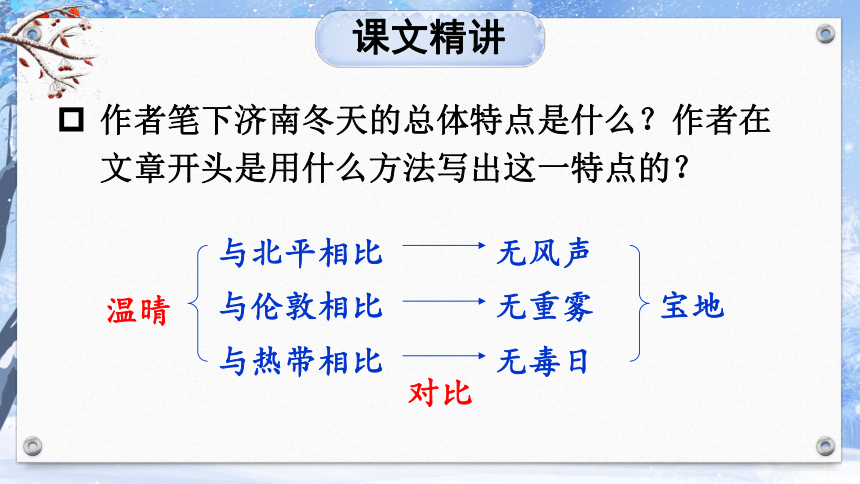 课文精讲

作者笔下济南冬天的总体特点是什么？作者在文章开头是用什么方法写出这一特点的？

温晴

与北平相比 → 无风声
与伦敦相比 → 无重雾
与热带相比 → 无毒日

宝地

对比